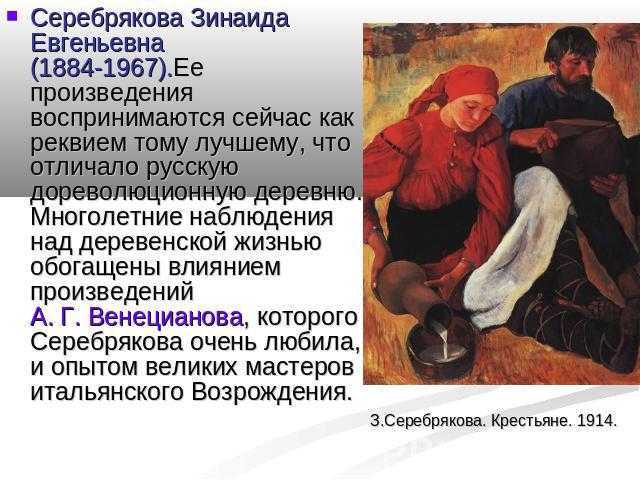 Серебрякова Зинаида Евгеньевна (1884-1967).Ее произведения воспринимаются сейчас как реквием тому лучшему, что отличало русскую дореволюционную деревню. Многолетние наблюдения над деревенской жизнью обогащены влиянием произведений А. Г. Венецианова, которого Серебрякова очень любила, и опытом великих мастеров итальянского Возрождения.

З.Серебрякова. Крестьяне. 1914.